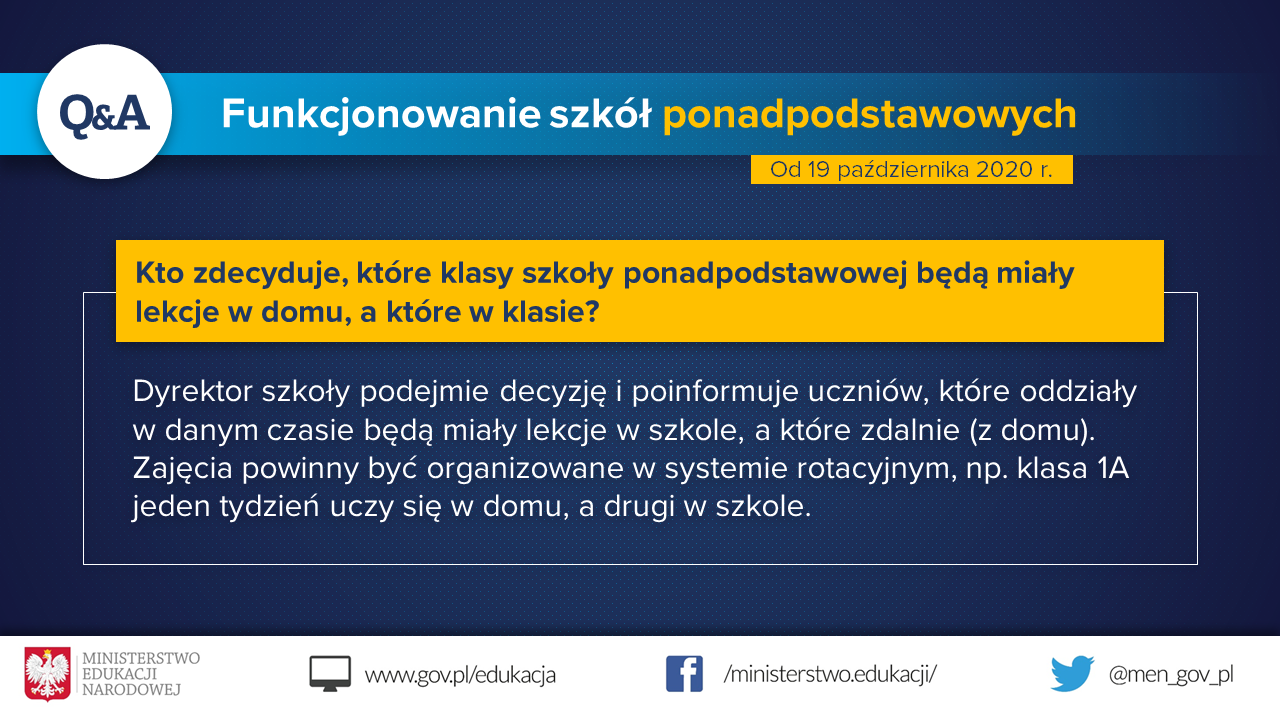 Q&A

Funkcjonowanie szkół ponadpodstawowych

Od 19 października 2020 r.

Kto zdecyduje, które klasy szkoły ponadpodstawowej będą miały lekcje w domu, a które w klasie?

Dyrektor szkoły podejmie decyzję i poinformuje uczniów, które oddziały w danym czasie będą miały lekcje w szkole, a które zdalnie (z domu). Zajęcia powinny być organizowane w systemie rotacyjnym, np. klasa 1A jeden tydzień uczy się w domu, a drugi w szkole.

MINISTERSTWO EDUKACJI NARODOWEJ

www.gov.pl/edukacja

/ministerstwo.edukacji/

@men_gov_pl